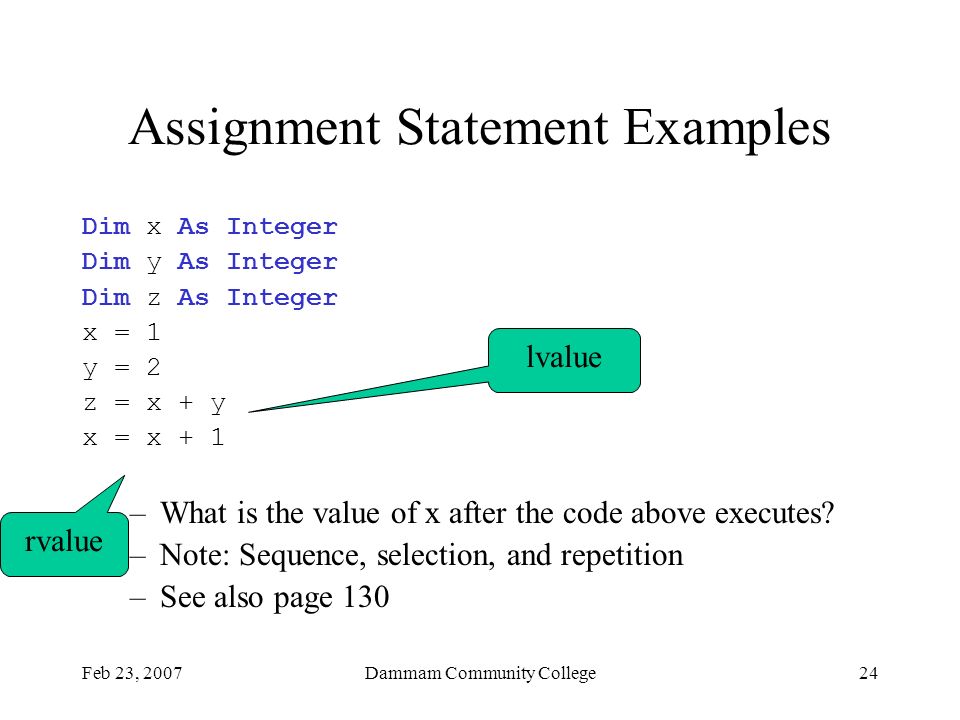 Assignment Statement Examples

Dim x As Integer
Dim y As Integer
Dim z As Integer
x = 1
y = 2
z = x + y
x = x + 1

lvalue

rvalue

– What is the value of x after the code above executes?
– Note: Sequence, selection, and repetition
– See also page 130

Feb 23, 2007
Dammam Community College
24